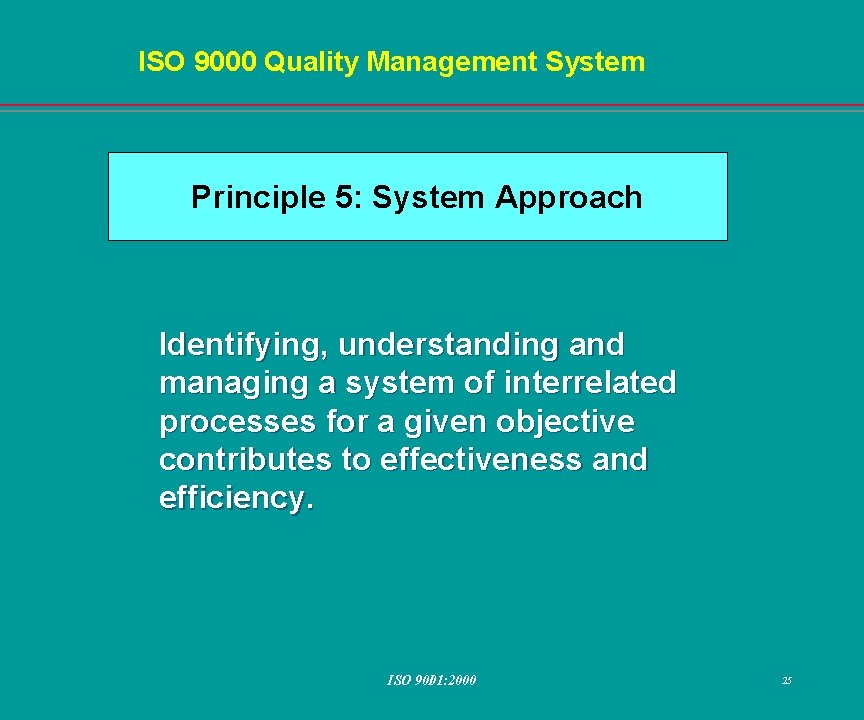 ISO 9000 Quality Management System

Principle 5: System Approach

Identifying, understanding and managing a system of interrelated processes for a given objective contributes to effectiveness and efficiency.

ISO 9001:2000

25